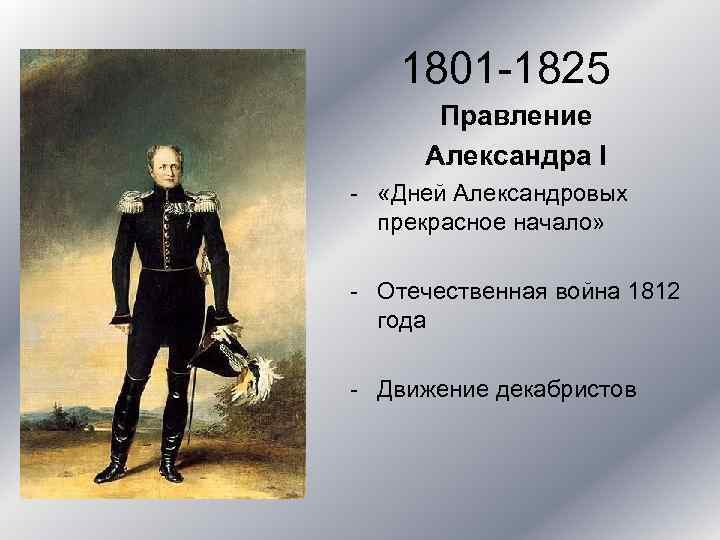 1801-1825

Правление Александра I

- «Дней Александровых прекрасное начало»

- Отечественная война 1812 года

- Движение декабристов